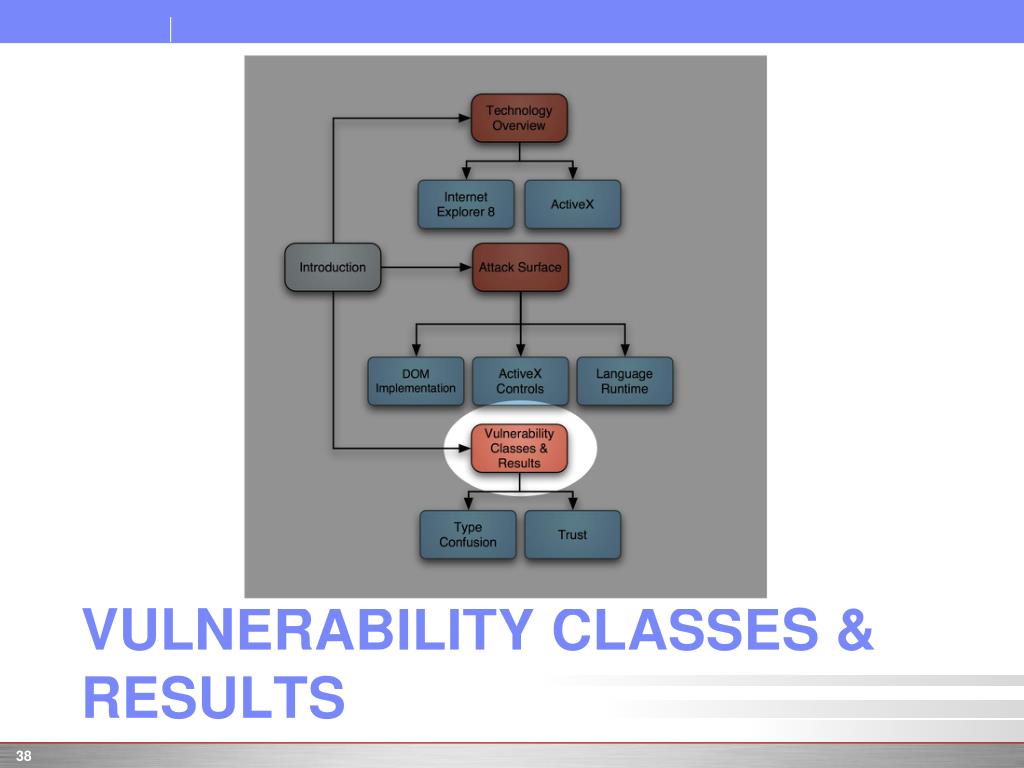 Technology Overview

Internet Explorer 8

ActiveX

Introduction

Attack Surface

DOM Implementation

ActiveX Controls

Language Runtime

Vulnerability Classes & Results

Type Confusion

Trust

VULNERABILITY CLASSES & RESULTS

38